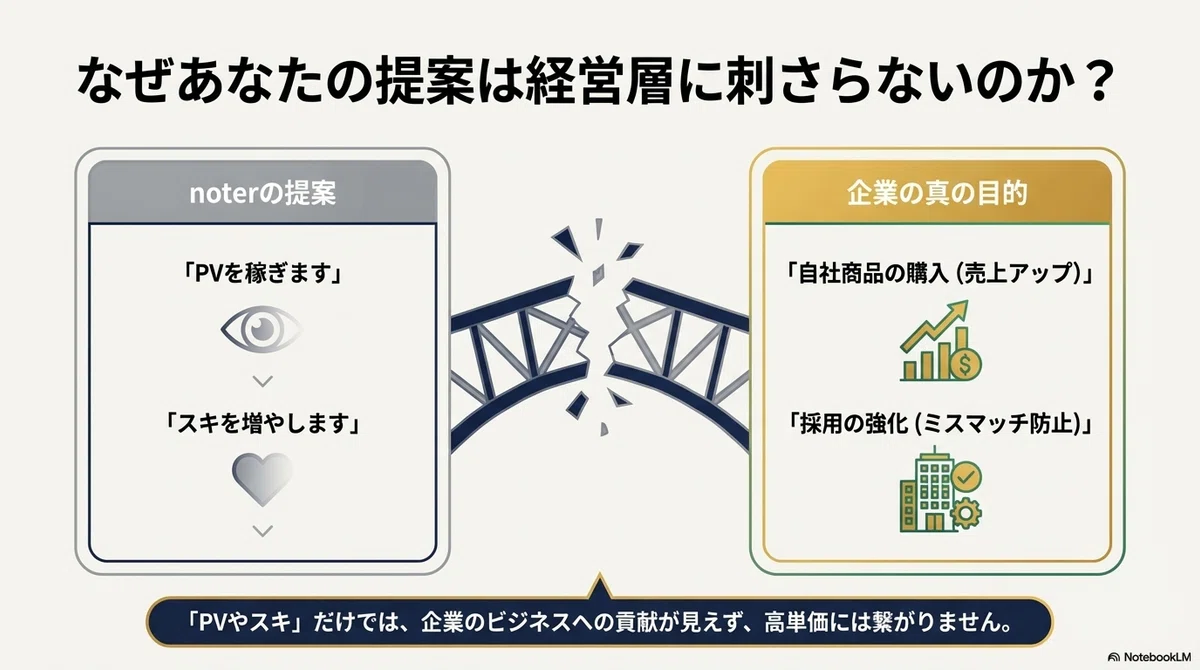 なぜあなたの提案は経営層に刺さらないのか？

noterの提案

「PVを稼ぎます」

「スキを増やします」

企業の真の目的

「自社商品の購入 (売上アップ)」

「採用の強化 (ミスマッチ防止)」

「PVやスキ」だけでは、企業のビジネスへの貢献が見えず、高単価には繋がりません。

NotebookLM